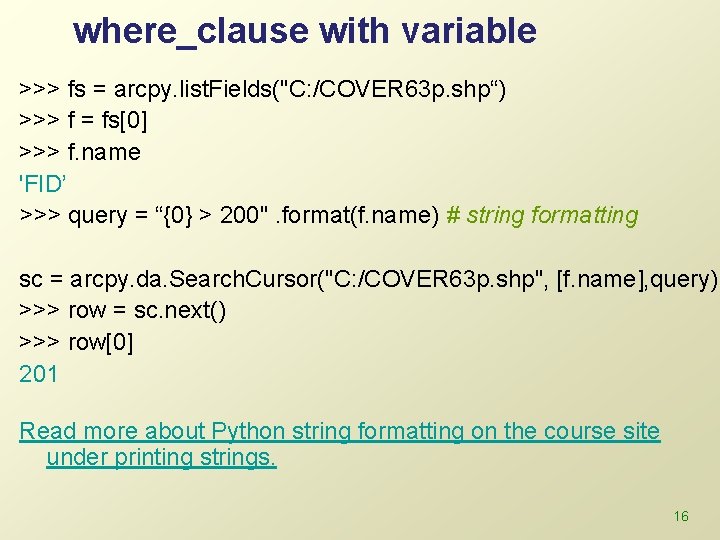 where_clause with variable

>>> fs = arcpy.listFields("C:/COVER63p.shp“)
>>> f = fs[0]
>>> f.name
'FID’
>>> query = “{0} > 200" .format(f.name) # string formatting

sc = arcpy.da.SearchCursor("C:/COVER63p.shp", [f.name],query)
>>> row = sc.next()
>>> row[0]
201

Read more about Python string formatting on the course site under printing strings.

16